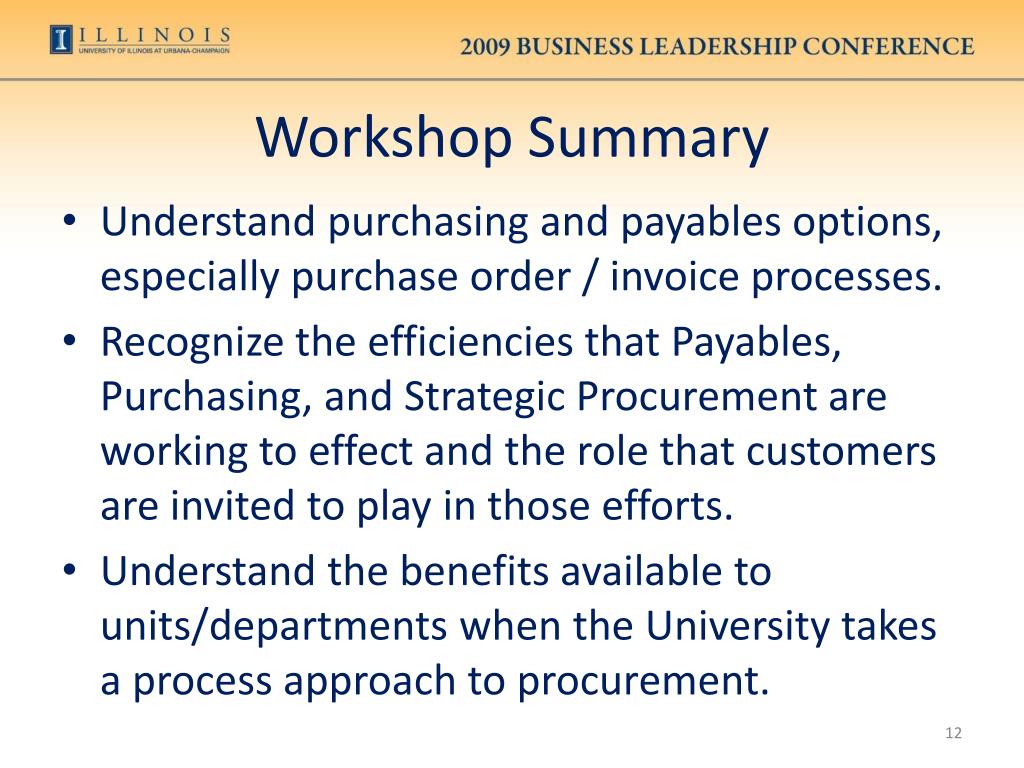 I ILLINOIS
UNIVERSITY OF ILLINOIS AT URBANA-CHAMPAIGN

2009 BUSINESS LEADERSHIP CONFERENCE

Workshop Summary

• Understand purchasing and payables options, especially purchase order / invoice processes.
• Recognize the efficiencies that Payables, Purchasing, and Strategic Procurement are working to effect and the role that customers are invited to play in those efforts.
• Understand the benefits available to units/departments when the University takes a process approach to procurement.

12